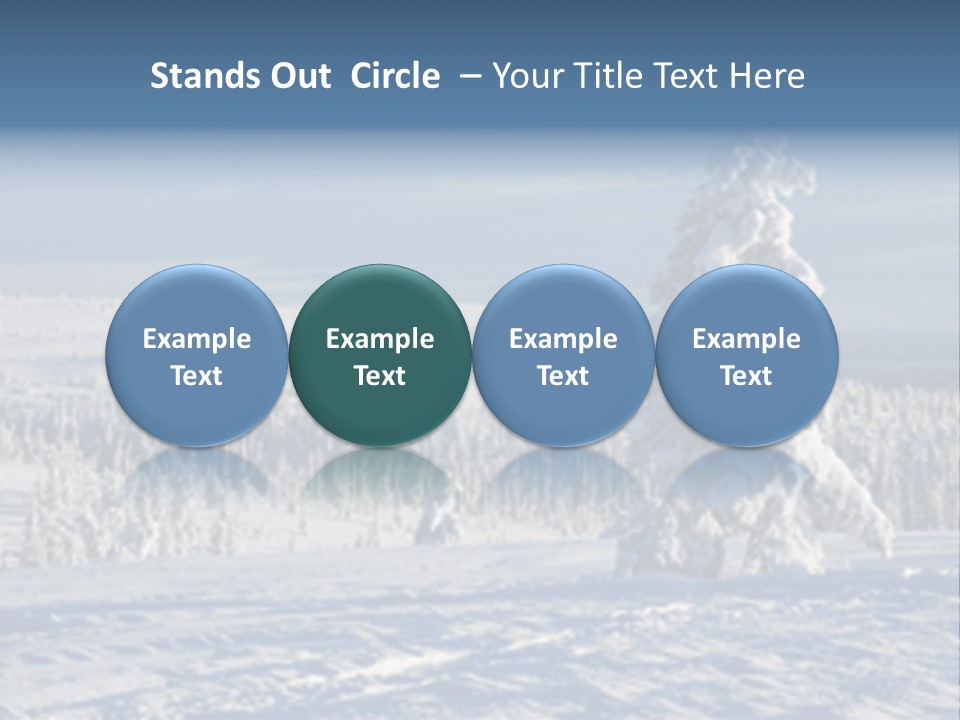 Stands Out Circle – Your Title Text Here

Example Text

Example Text

Example Text

Example Text